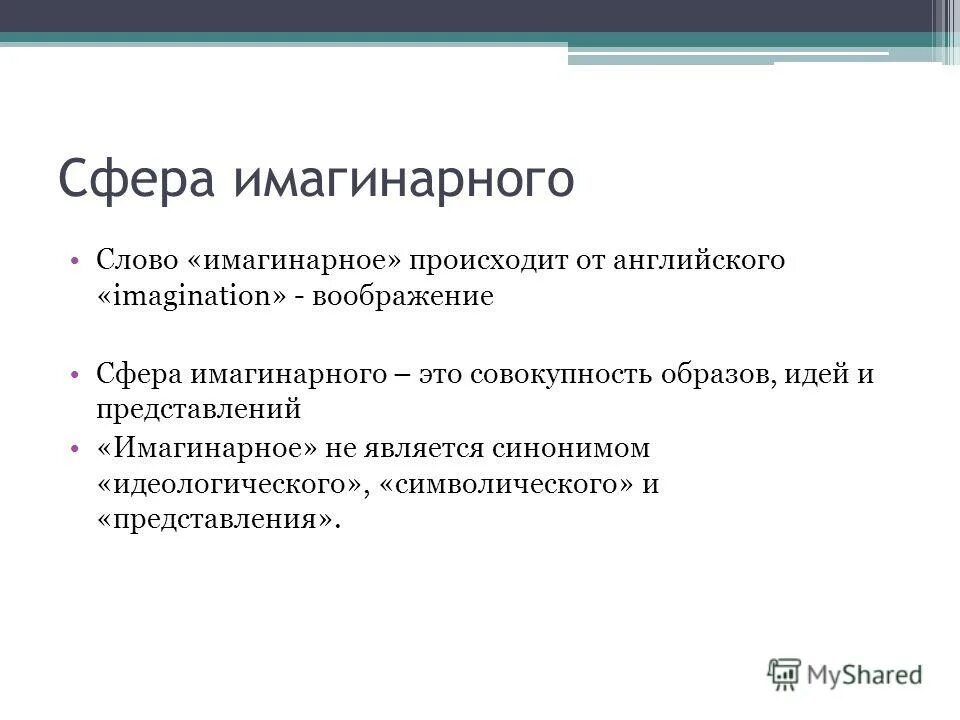 Сфера имагинарного

• Слово «имагинарное» происходит от английского «imagination» - воображение

• Сфера имагинарного – это совокупность образов, идей и представлений

• «Имагинарное» не является синонимом «идеологического», «символического» и «представления».

MyShared